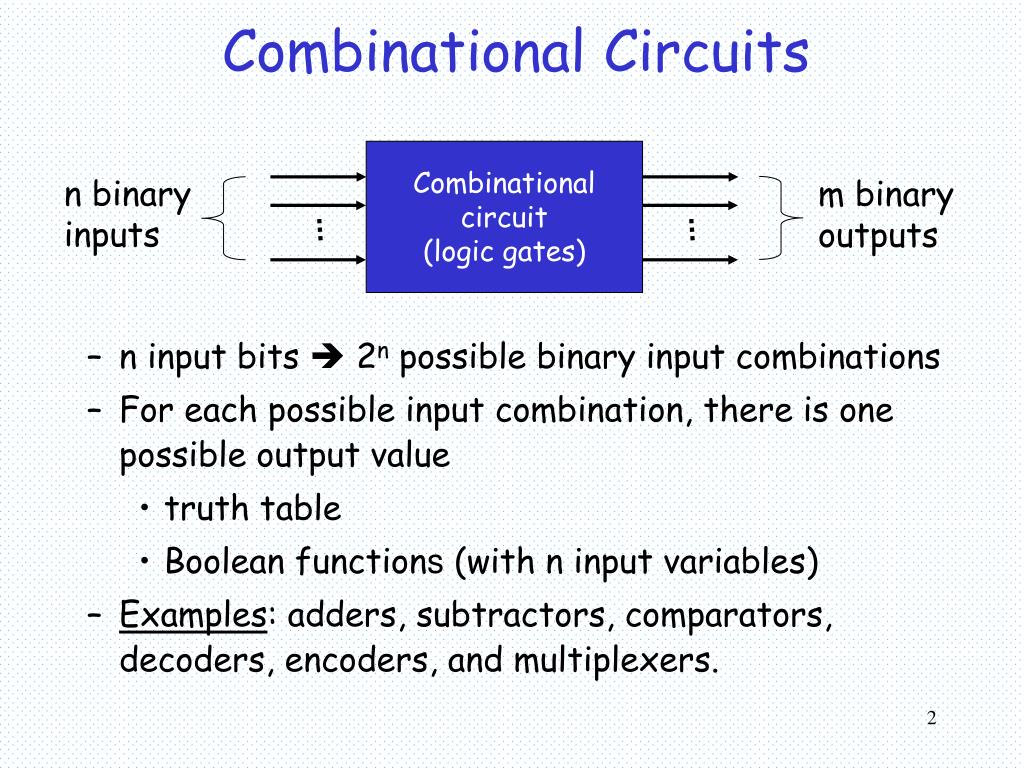 Combinational Circuits

n binary inputs

⋮

Combinational circuit (logic gates)

⋮

m binary outputs

– n input bits ➔ $2^n$ possible binary input combinations

– For each possible input combination, there is one possible output value

• truth table

• Boolean functions (with n input variables)

– Examples: adders, subtractors, comparators, decoders, encoders, and multiplexers.

2